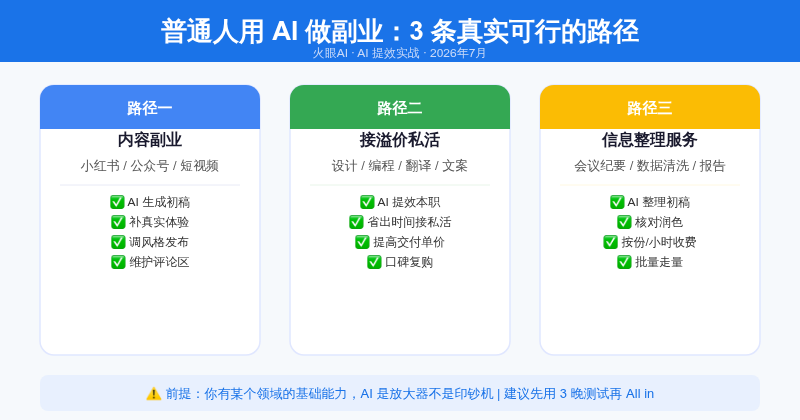 普通人用 AI 做副业：3 条真实可行的路径
火眼AI · AI 提效实战 · 2026年7月

路径一
内容副业
小红书 / 公众号 / 短视频
✅ AI 生成初稿
✅ 补真实体验
✅ 调风格发布
✅ 维护评论区

路径二
接溢价私活
设计 / 编程 / 翻译 / 文案
✅ AI 提效本职
✅ 省出时间接私活
✅ 提高交付单价
✅ 口碑复购

路径三
信息整理服务
会议纪要 / 数据清洗 / 报告
✅ AI 整理初稿
✅ 核对润色
✅ 按份/小时收费
✅ 批量走量

⚠️ 前提：你有某个领域的基础能力，AI 是放大器不是印钞机 | 建议先用 3 晚测试再 All in